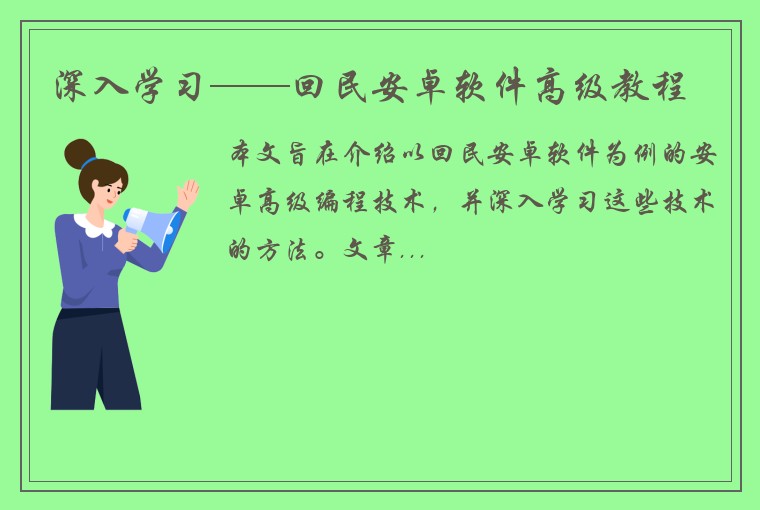 深入学习——回民安卓软件高级教程

本文旨在介绍以回民安卓软件为例的安卓高级编程技术，并深入学习这些技术的方法。文章...